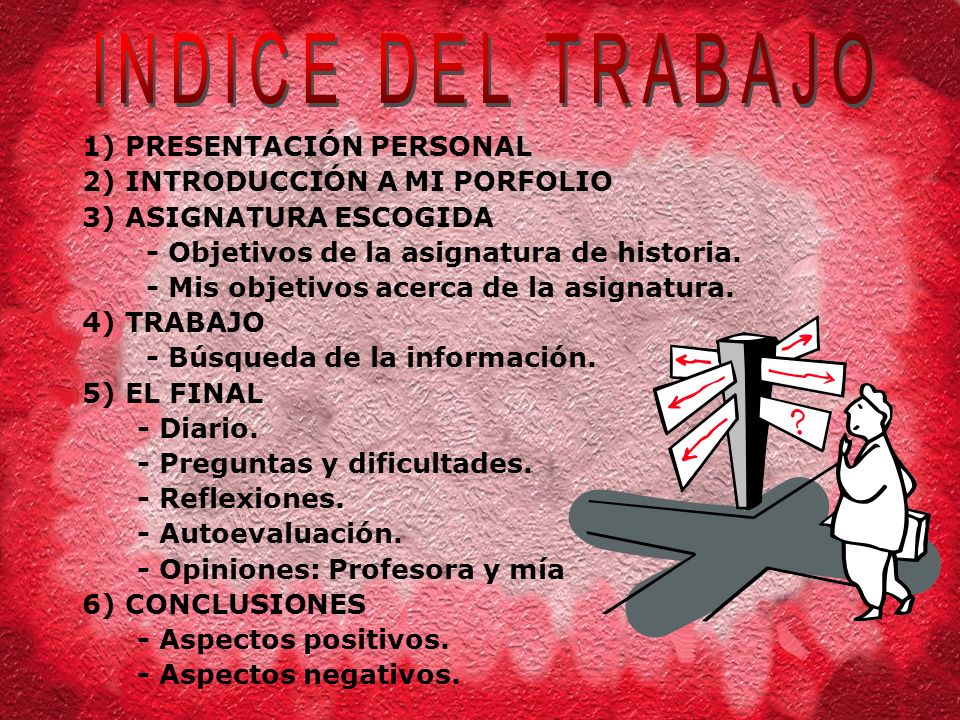 INDICE DEL TRABAJO

1) PRESENTACIÓN PERSONAL
2) INTRODUCCIÓN A MI PORFOLIO
3) ASIGNATURA ESCOGIDA
- Objetivos de la asignatura de historia.
- Mis objetivos acerca de la asignatura.
4) TRABAJO
- Búsqueda de la información.
5) EL FINAL
- Diario.
- Preguntas y dificultades.
- Reflexiones.
- Autoevaluación.
- Opiniones: Profesora y mía
6) CONCLUSIONES
- Aspectos positivos.
- Aspectos negativos.

?